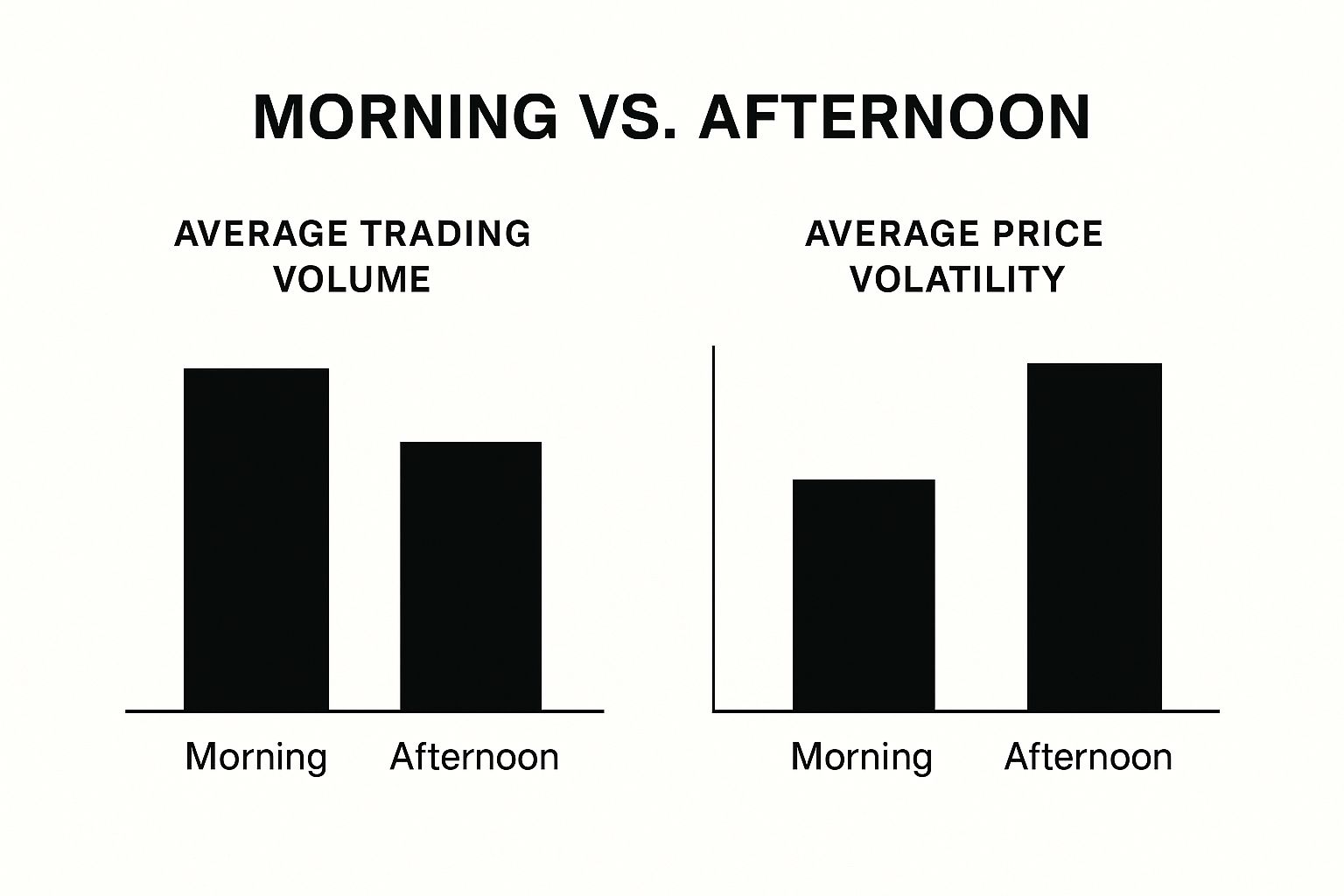 MORNING VS. AFTERNOON

AVERAGE TRADING VOLUME

Morning Afternoon

AVERAGE PRICE VOLATILITY

Morning Afternoon